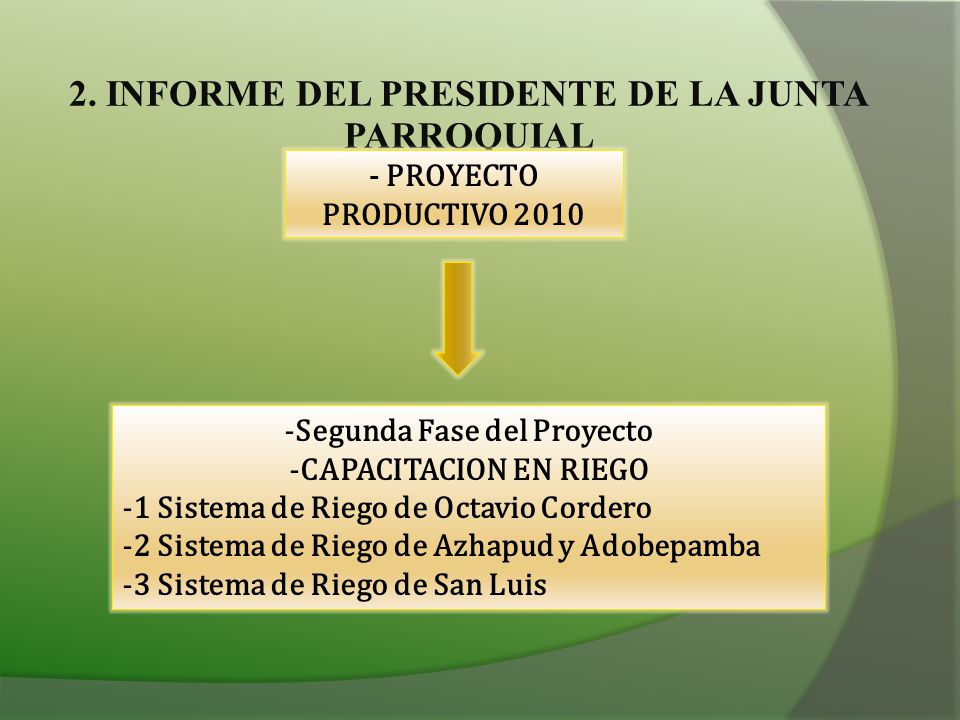 2. INFORME DEL PRESIDENTE DE LA JUNTA PARROQUIAL

- PROYECTO PRODUCTIVO 2010

-Segunda Fase del Proyecto
-CAPACITACION EN RIEGO
-1 Sistema de Riego de Octavio Cordero
-2 Sistema de Riego de Azhapud y Adobepamba
-3 Sistema de Riego de San Luis